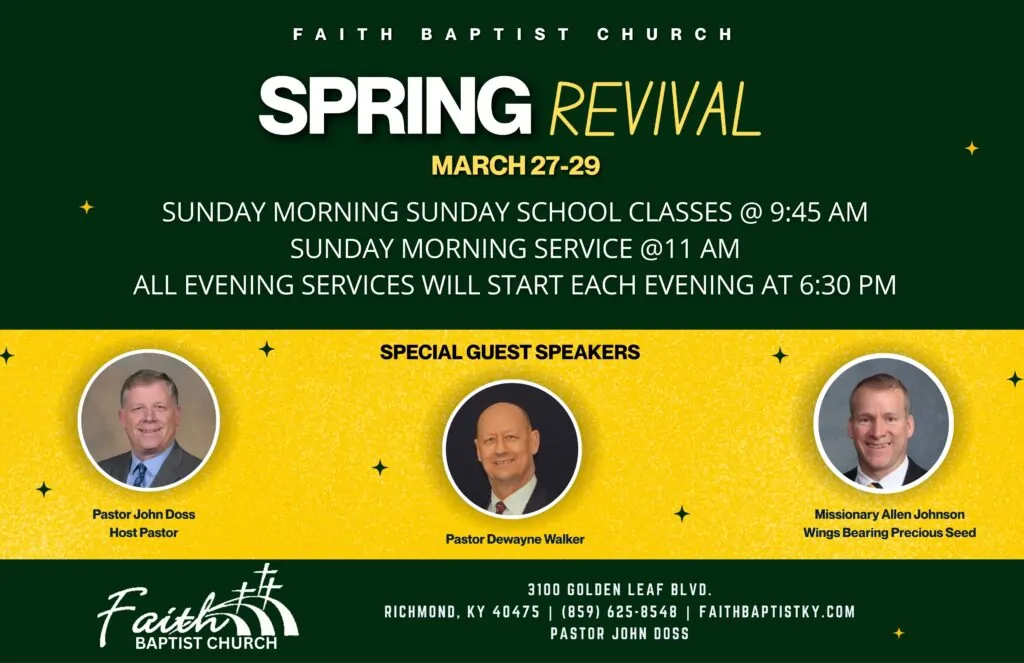 FAITH BAPTIST CHURCH

SPRING REVIVAL

MARCH 27-29

SUNDAY MORNING SUNDAY SCHOOL CLASSES @ 9:45 AM
SUNDAY MORNING SERVICE @11 AM
ALL EVENING SERVICES WILL START EACH EVENING AT 6:30 PM

SPECIAL GUEST SPEAKERS

Pastor John Doss
Host Pastor

Pastor Dewayne Walker

Missionary Allen Johnson
Wings Bearing Precious Seed

Faith
BAPTIST CHURCH

3100 GOLDEN LEAF BLVD.
RICHMOND, KY 40475 | (859) 625-8548 | FAITHBAPTISTKY.COM
PASTOR JOHN DOSS